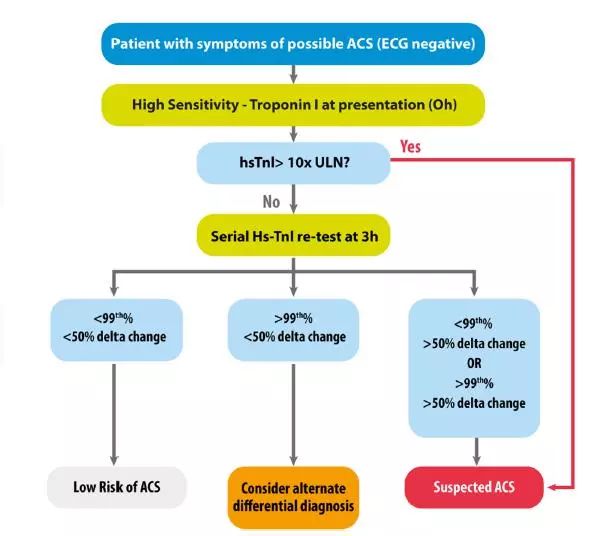 Patient with symptoms of possible ACS (ECG negative)

High Sensitivity - Troponin I at presentation (Oh)

hsTnI> 10x ULN?

Yes

No

Serial Hs-TnI re-test at 3h

<99$^{th}$%
<50% delta change

>99$^{th}$%
<50% delta change

<99$^{th}$%
>50% delta change
OR
>99$^{th}$%
>50% delta change

Low Risk of ACS

Consider alternate differential diagnosis

Suspected ACS